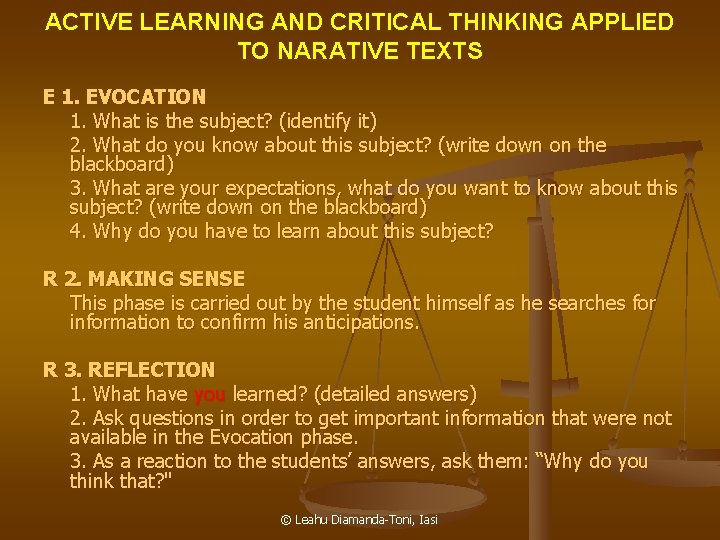 ACTIVE LEARNING AND CRITICAL THINKING APPLIED TO NARATIVE TEXTS

E 1. EVOCATION

1. What is the subject? (identify it)

2. What do you know about this subject? (write down on the blackboard)

3. What are your expectations, what do you want to know about this subject? (write down on the blackboard)

4. Why do you have to learn about this subject?

R 2. MAKING SENSE

This phase is carried out by the student himself as he searches for information to confirm his anticipations.

R 3. REFLECTION

1. What have you learned? (detailed answers)

2. Ask questions in order to get important information that were not available in the Evocation phase.

3. As a reaction to the students' answers, ask them: "Why do you think that?"

© Leahu Diamanda-Toni, Iasi